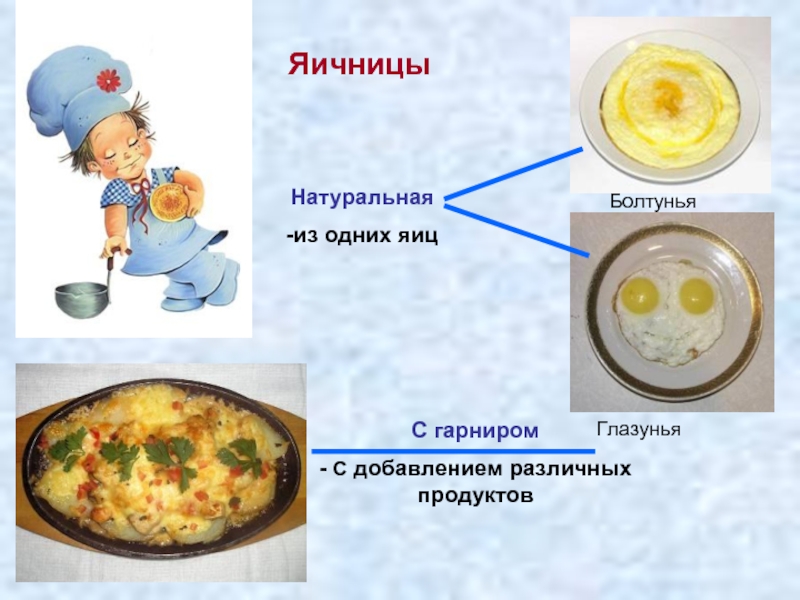 Яичницы

Натуральная

-из одних яиц

Болтунья

Глазунья

С гарниром

- С добавлением различных продуктов